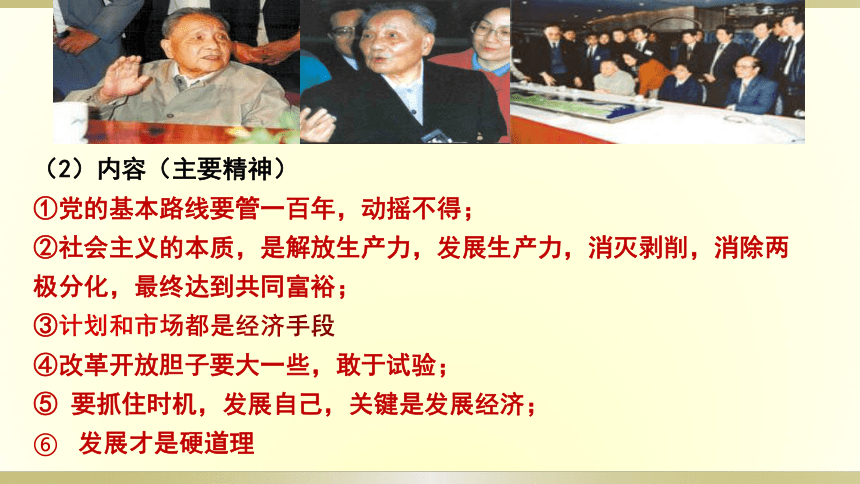 （2）内容（主要精神）

①党的基本路线要管一百年，动摇不得；

②社会主义的本质，是解放生产力，发展生产力，消灭剥削，消除两极分化，最终达到共同富裕；

③计划和市场都是经济手段

④改革开放胆子要大一些，敢于试验；

⑤ 要抓住时机，发展自己，关键是发展经济；

⑥ 发展才是硬道理